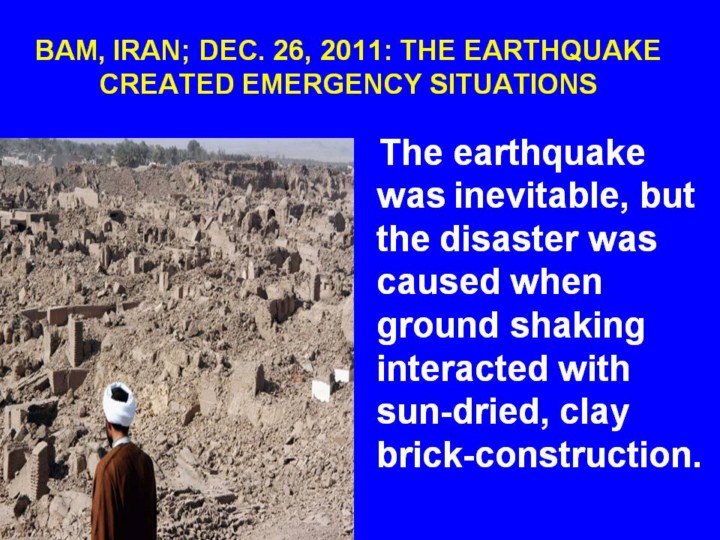 BAM, IRAN; DEC. 26, 2011: THE EARTHQUAKE CREATED EMERGENCY SITUATIONS

The earthquake was inevitable, but the disaster was caused when ground shaking interacted with sun-dried, clay brick-construction.